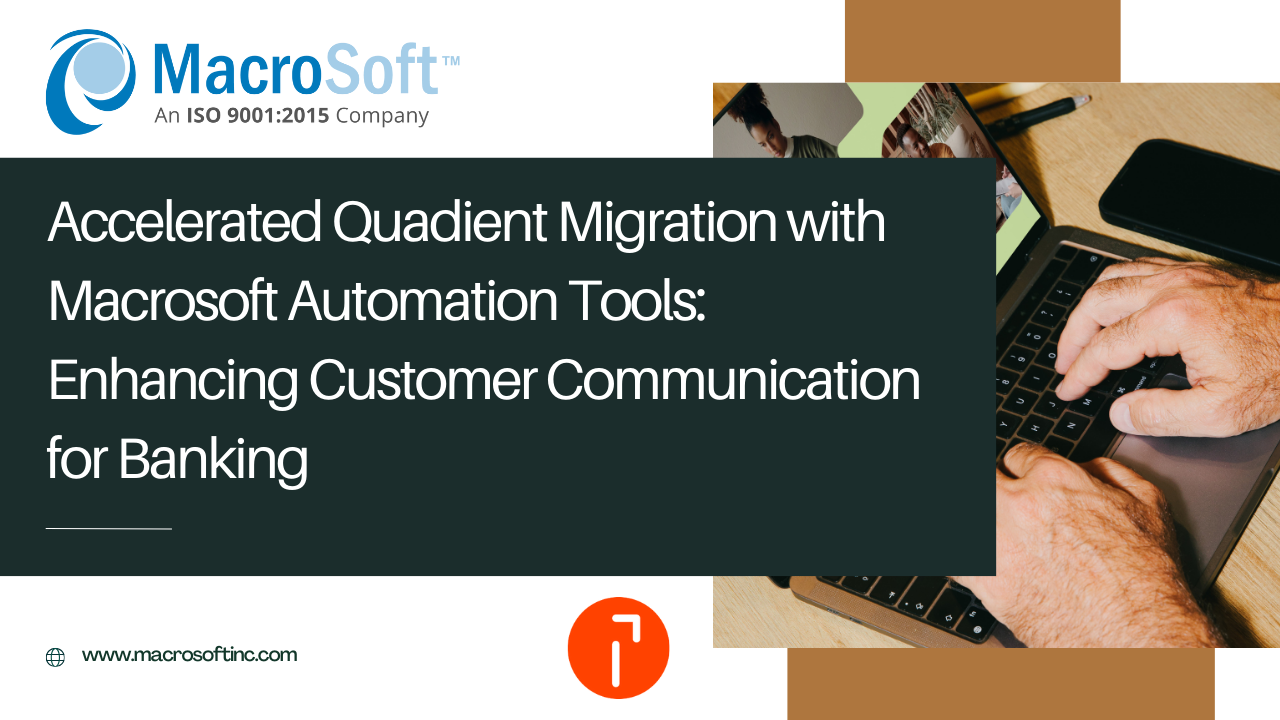 MacroSoft™
An ISO 9001:2015 Company

Accelerated Quadient Migration with Macrosoft Automation Tools: Enhancing Customer Communication for Banking

www.macrosoftinc.com